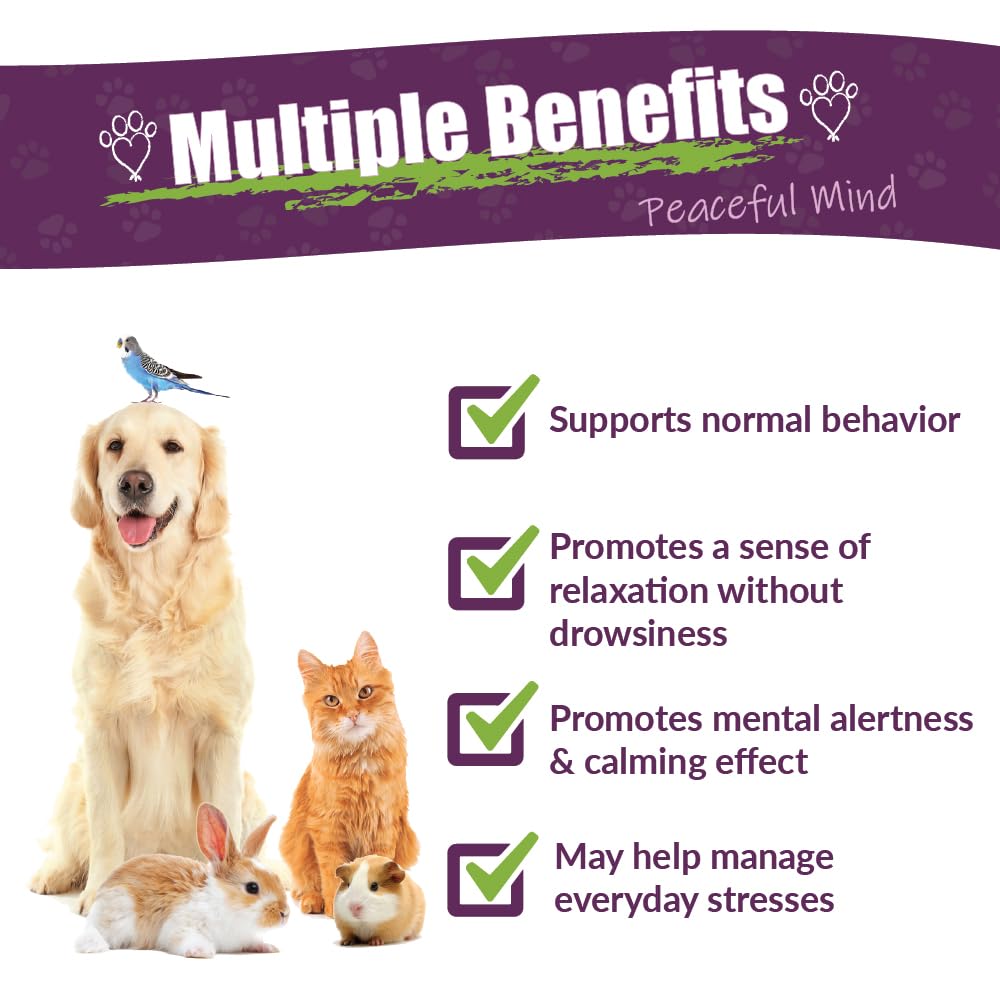 Multiple Benefits
Peaceful Mind

Supports normal behavior

Promotes a sense of relaxation without drowsiness

Promotes mental alertness & calming effect

May help manage everyday stresses